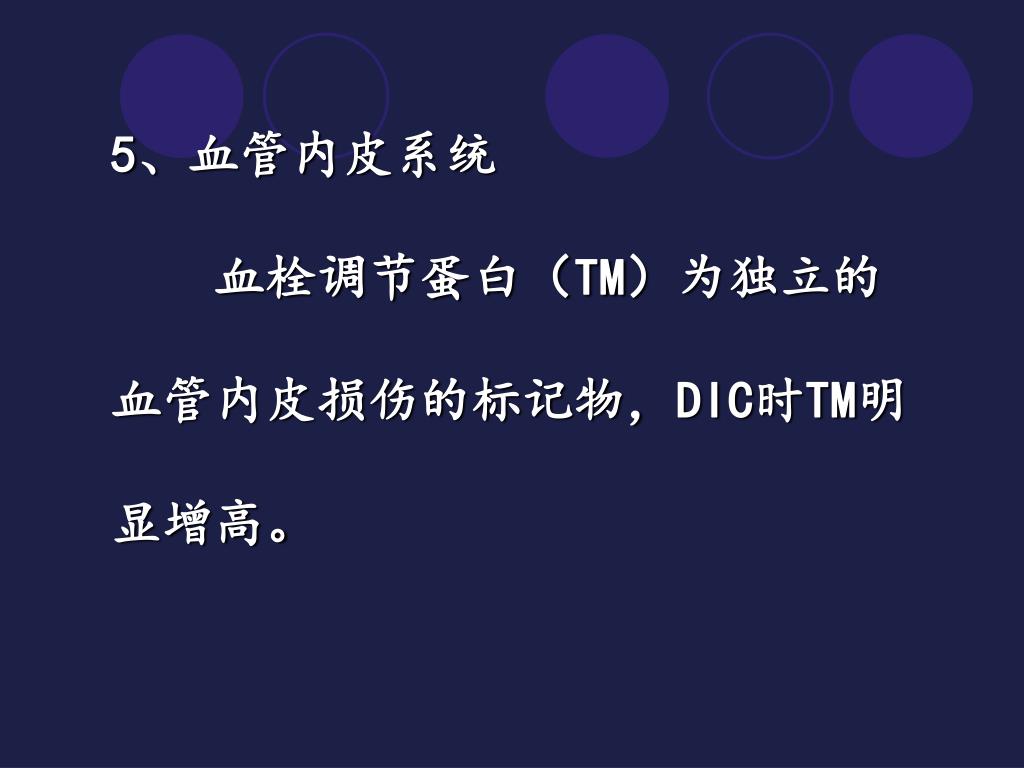 5、血管内皮系统

血栓调节蛋白（TM）为独立的血管内皮损伤的标记物，DIC时TM明显增高。